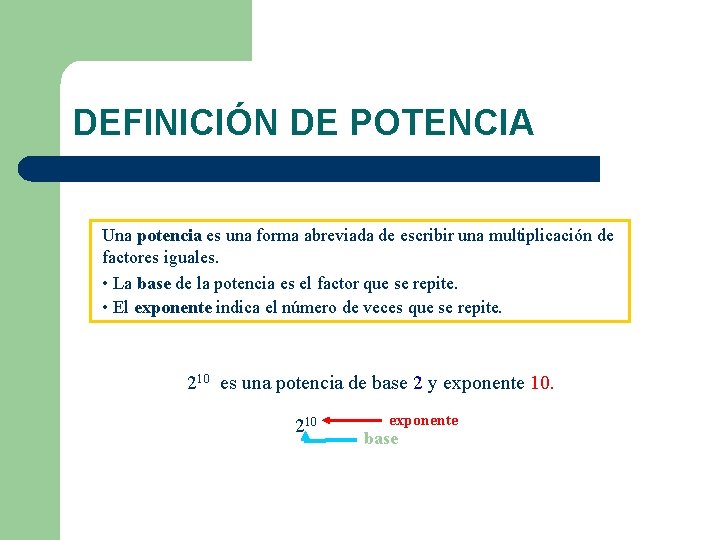 DEFINICIÓN DE POTENCIA

Una potencia es una forma abreviada de escribir una multiplicación de factores iguales.
• La base de la potencia es el factor que se repite.
• El exponente indica el número de veces que se repite.

$2^{10}$ es una potencia de base 2 y exponente 10.

$2^{10}$ exponente
base